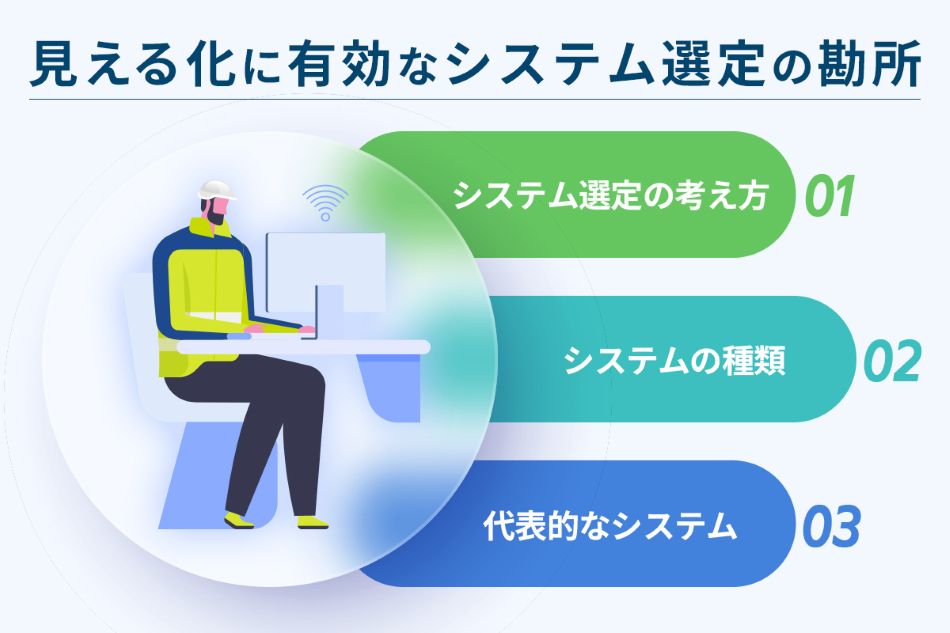 見える化に有効なシステム選定の勘所

システム選定の考え方 01

システムの種類 02

代表的なシステム 03